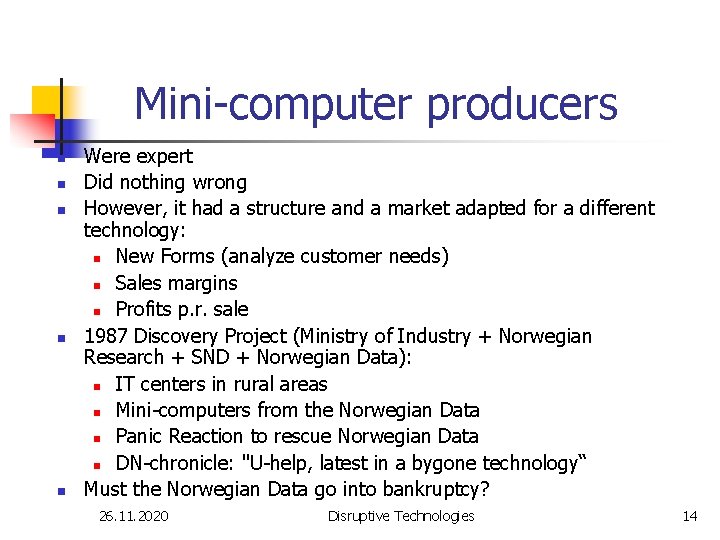 Mini-computer producers

- Were expert
- Did nothing wrong
- However, it had a structure and a market adapted for a different technology:
  - New Forms (analyze customer needs)
  - Sales margins
  - Profits p.r. sale
- 1987 Discovery Project (Ministry of Industry + Norwegian Research + SND + Norwegian Data):
  - IT centers in rural areas
  - Mini-computers from the Norwegian Data
  - Panic Reaction to rescue Norwegian Data
  - DN-chronicle: "U-help, latest in a bygone technology“
- Must the Norwegian Data go into bankruptcy?

26.11.2020 Disruptive Technologies 14